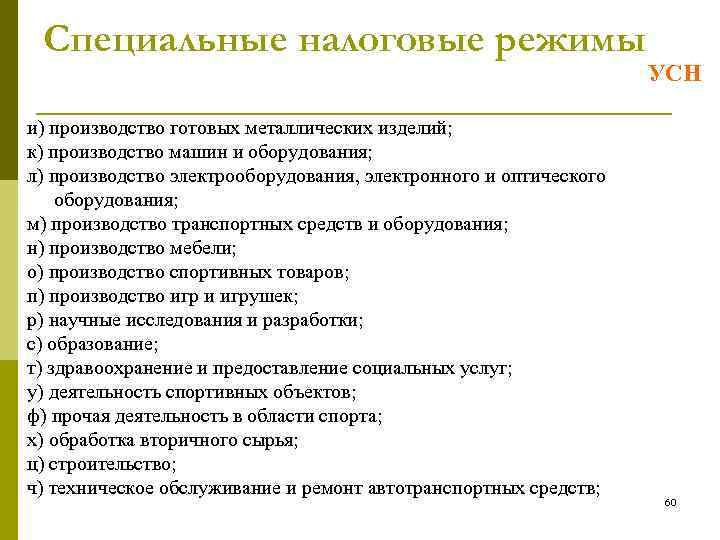 Специальные налоговые режимы

УСН

и) производство готовых металлических изделий;
к) производство машин и оборудования;
л) производство электрооборудования, электронного и оптического оборудования;
м) производство транспортных средств и оборудования;
н) производство мебели;
о) производство спортивных товаров;
п) производство игр и игрушек;
р) научные исследования и разработки;
с) образование;
т) здравоохранение и предоставление социальных услуг;
у) деятельность спортивных объектов;
ф) прочая деятельность в области спорта;
х) обработка вторичного сырья;
ц) строительство;
ч) техническое обслуживание и ремонт автотранспортных средств;

60